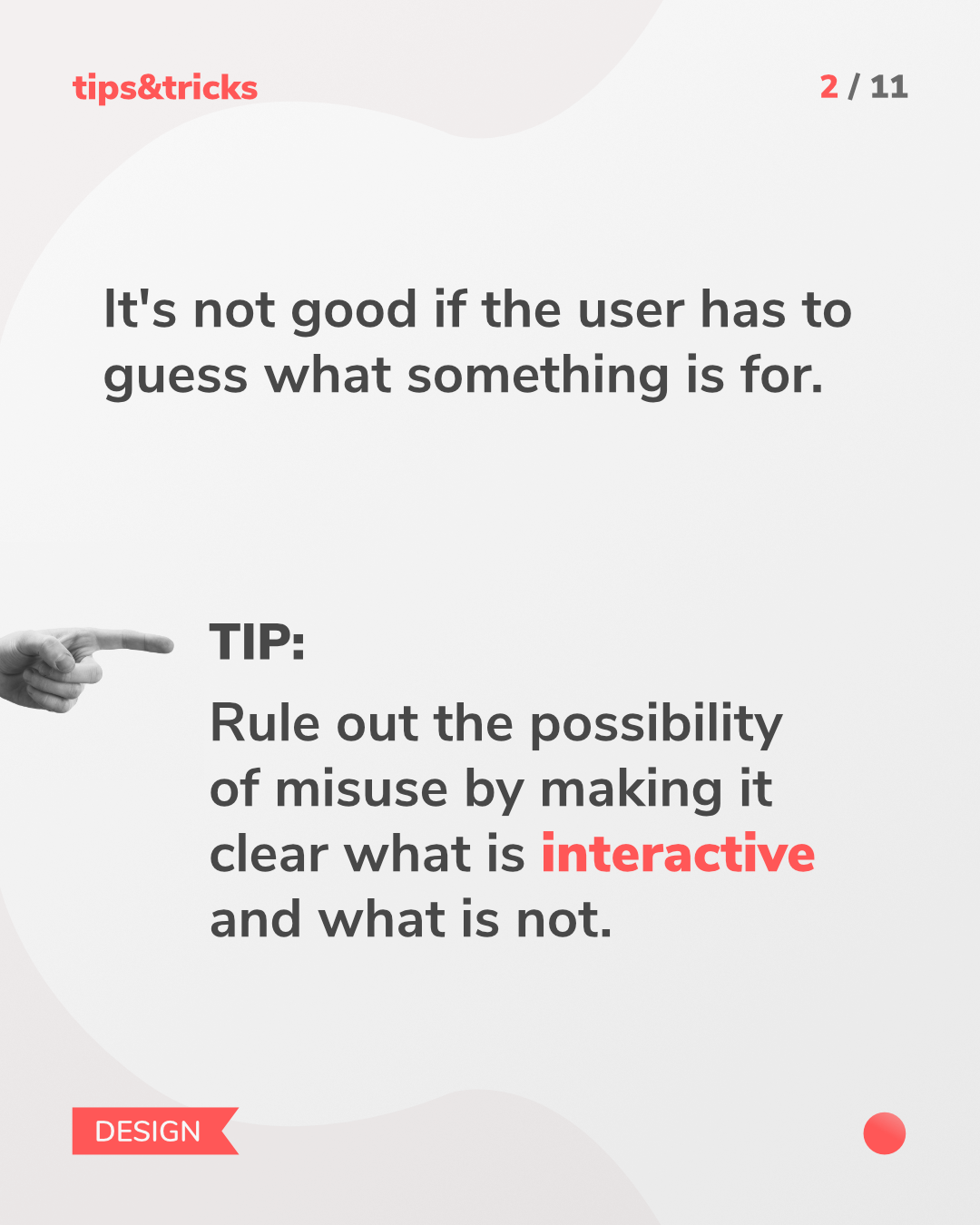 tips&tricks

2 / 11

It's not good if the user has to guess what something is for.

TIP:

Rule out the possibility of misuse by making it clear what is interactive and what is not.

DESIGN